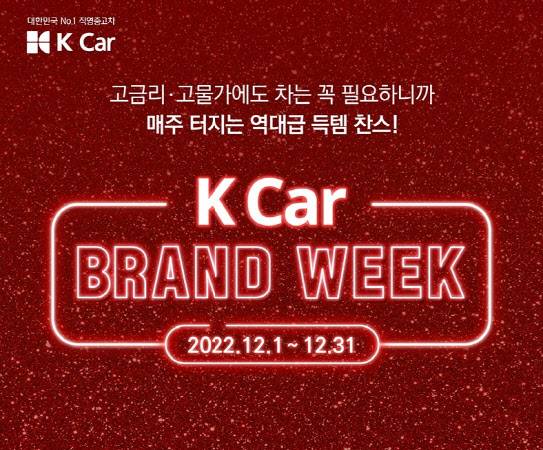 대한민국 No.1 직영중고차
K Car

고금리·고물가에도 차는 꼭 필요하니까
매주 터지는 역대급 득템 찬스!

K Car
BRAND WEEK
2022.12.1 ~ 12.31